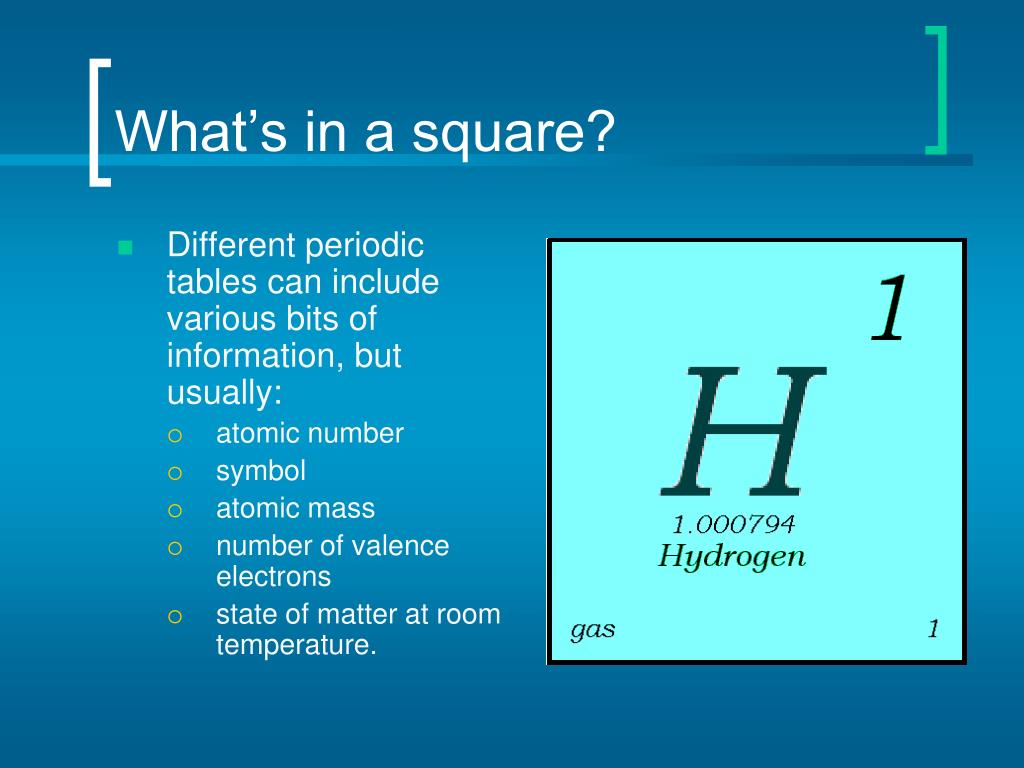 What's in a square?

Different periodic tables can include various bits of information, but usually:
atomic number
symbol
atomic mass
number of valence electrons
state of matter at room temperature.

1
H
1.000794
Hydrogen
gas
1